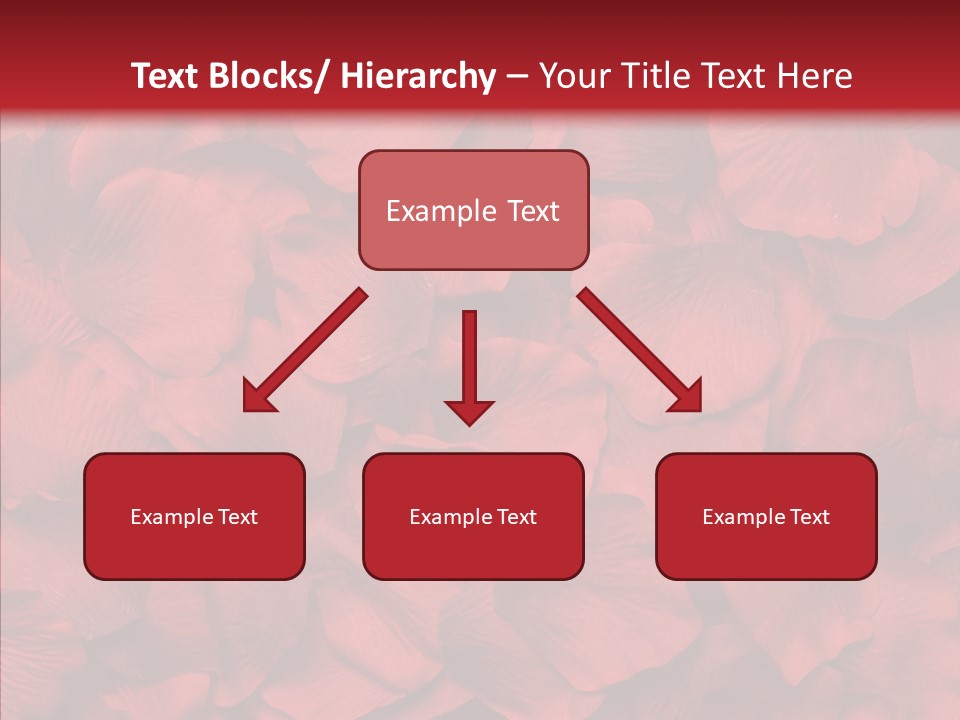 Text Blocks/ Hierarchy – Your Title Text Here

Example Text

Example Text

Example Text

Example Text